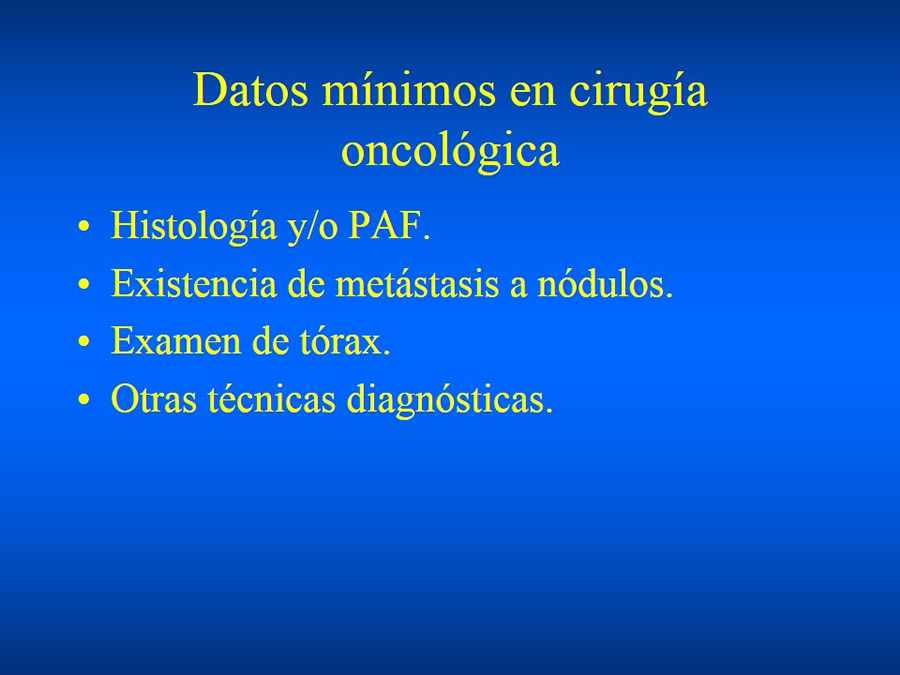 Datos mínimos en cirugía oncológica

• Histología y/o PAF.
• Existencia de metástasis a nódulos.
• Examen de tórax.
• Otras técnicas diagnósticas.